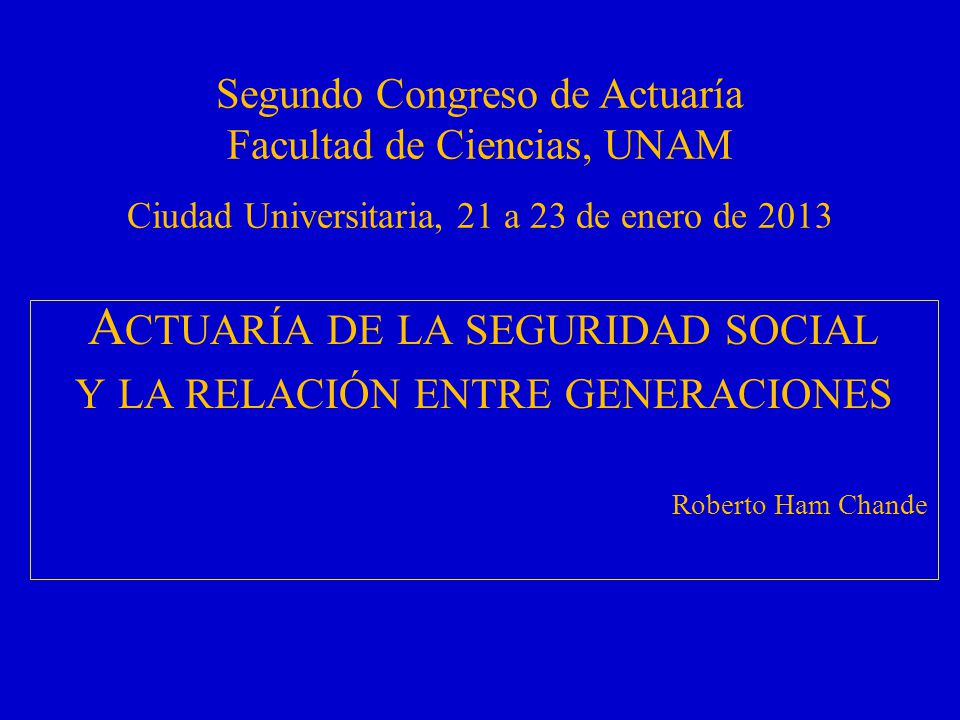 Segundo Congreso de Actuaría
Facultad de Ciencias, UNAM

Ciudad Universitaria, 21 a 23 de enero de 2013

ACTUARÍA DE LA SEGURIDAD SOCIAL
Y LA RELACIÓN ENTRE GENERACIONES

Roberto Ham Chande